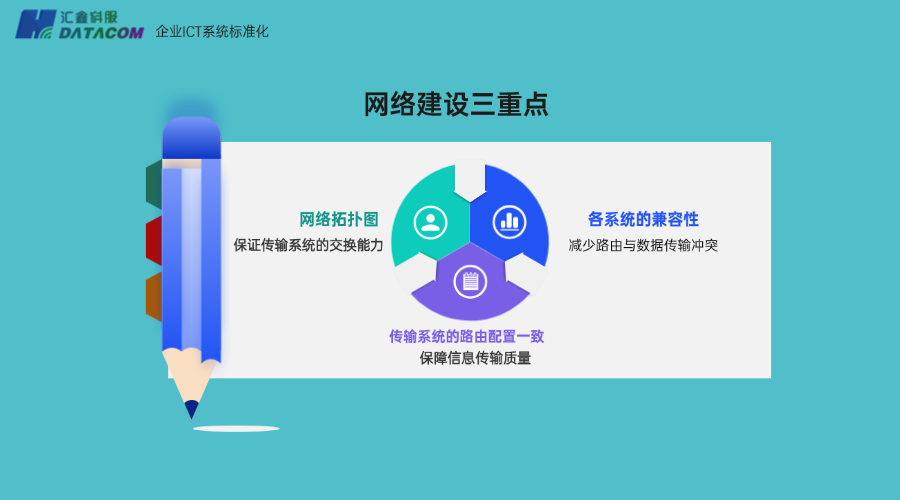 汇鑫科服
DATACOM
企业ICT系统标准化

网络建设三重点

网络拓扑图
保证传输系统的交换能力

各系统的兼容性
减少路由与数据传输冲突

传输系统的路由配置一致
保障信息传输质量